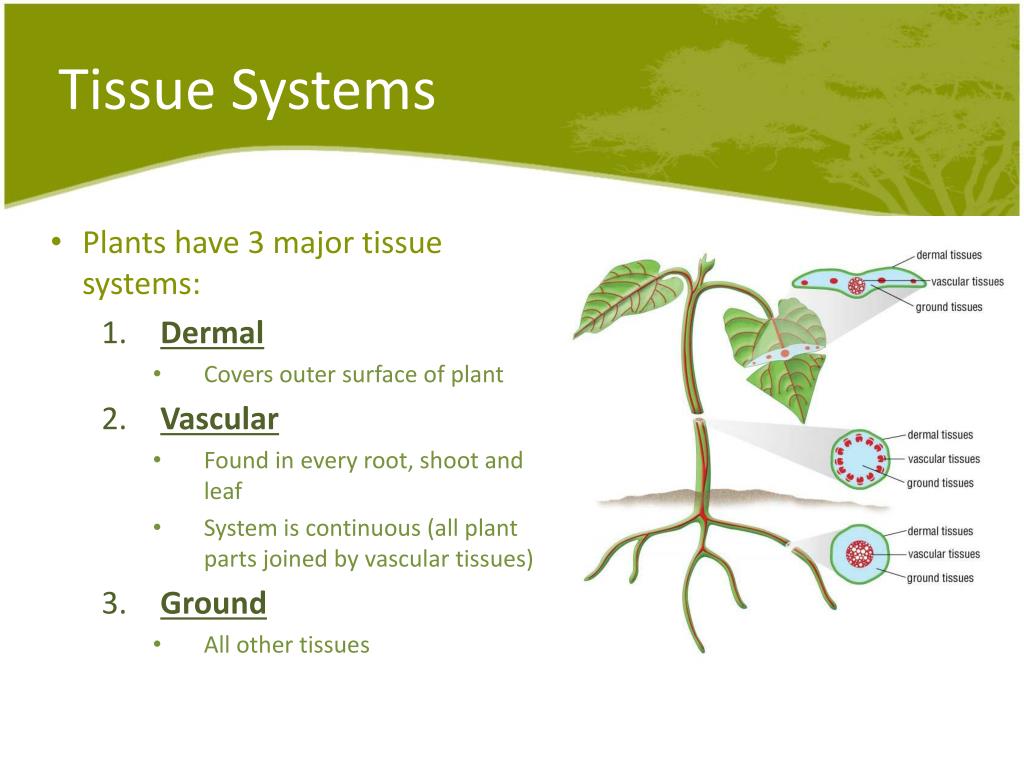 Tissue Systems

• Plants have 3 major tissue systems:

1. Dermal
• Covers outer surface of plant

2. Vascular
• Found in every root, shoot and leaf
• System is continuous (all plant parts joined by vascular tissues)

3. Ground
• All other tissues

dermal tissues
vascular tissues
ground tissues

dermal tissues
vascular tissues
ground tissues

dermal tissues
vascular tissues
ground tissues